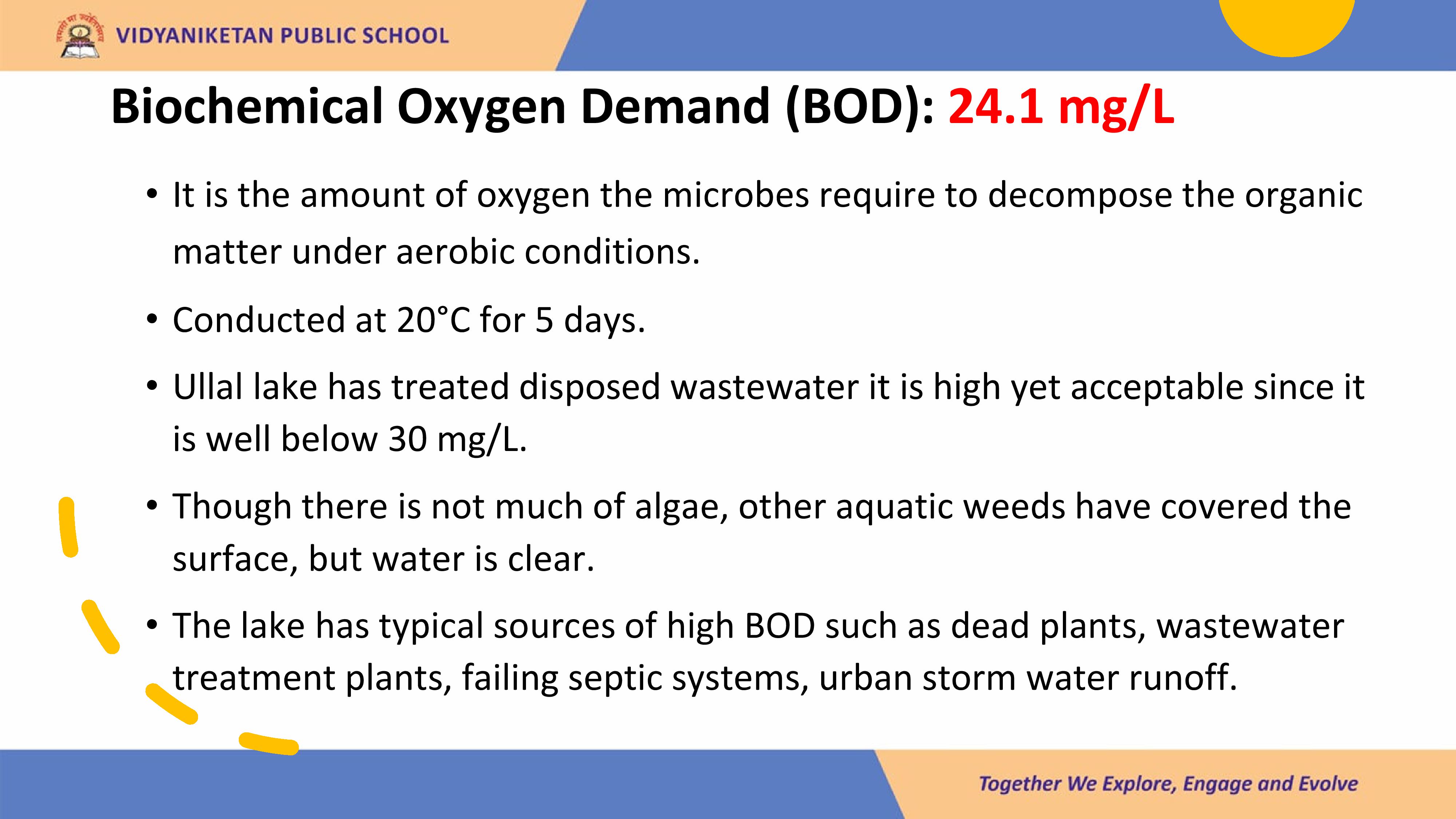 VIDYANIKETAN PUBLIC SCHOOL

Biochemical Oxygen Demand (BOD): 24.1 mg/L

• It is the amount of oxygen the microbes require to decompose the organic matter under aerobic conditions.

• Conducted at 20°C for 5 days.

• Ullal lake has treated disposed wastewater it is high yet acceptable since it is well below 30 mg/L.

• Though there is not much of algae, other aquatic weeds have covered the surface, but water is clear.

• The lake has typical sources of high BOD such as dead plants, wastewater treatment plants, failing septic systems, urban storm water runoff.

Together We Explore, Engage and Evolve